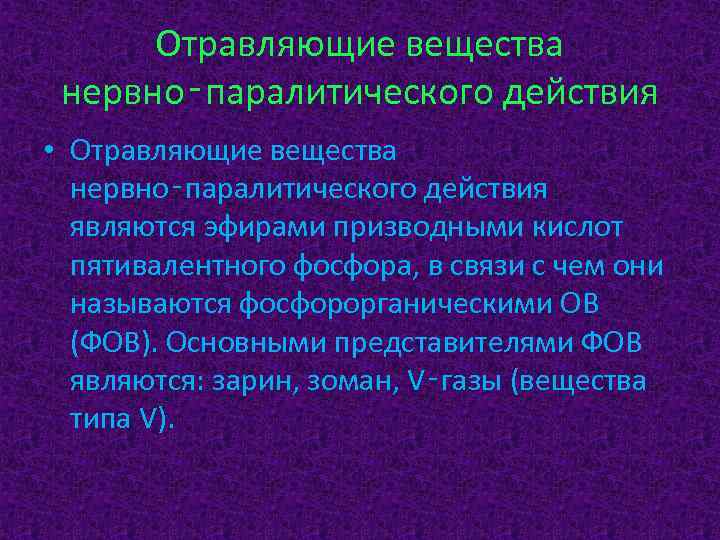 Отравляющие вещества нервно-паралитического действия

• Отравляющие вещества нервно-паралитического действия являются эфирами призводными кислот пятивалентного фосфора, в связи с чем они называются фосфорорганическими ОВ (ФОВ). Основными представителями ФОВ являются: зарин, зоман, V-газы (вещества типа V).